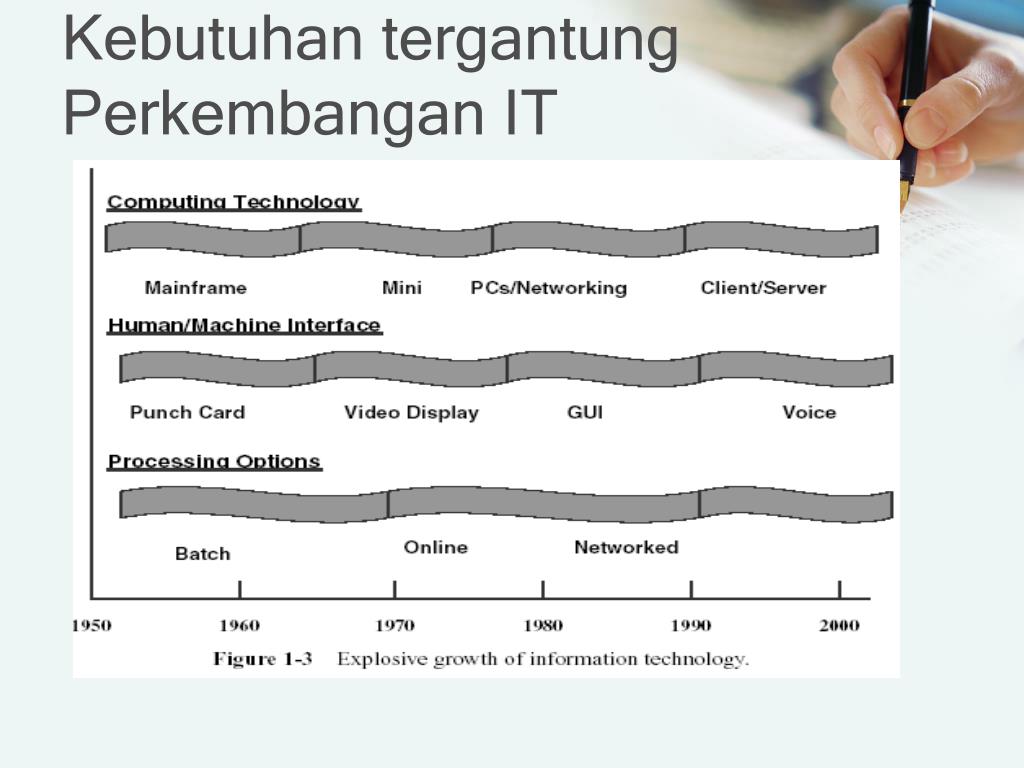 Kebutuhan tergantung Perkembangan IT

Computing Technology

Mainframe

Mini

PCs/Networking

Client/Server

Human/Machine Interface

Punch Card

Video Display

GUI

Voice

Processing Options

Batch

Online

Networked

1950

1960

1970

1980

1990

2000

Figure 1-3 Explosive growth of information technology.